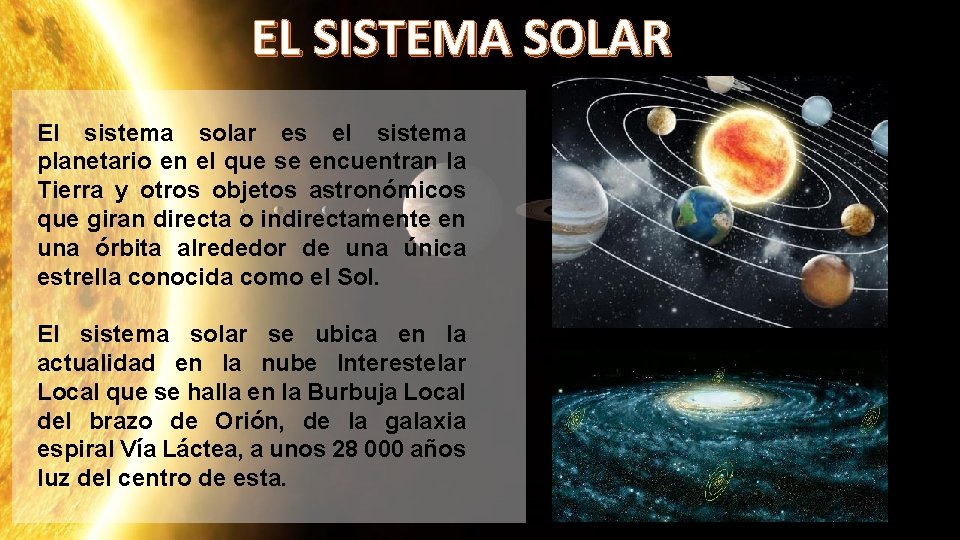 EL SISTEMA SOLAR

El sistema solar es el sistema planetario en el que se encuentran la Tierra y otros objetos astronómicos que giran directa o indirectamente en una órbita alrededor de una única estrella conocida como el Sol.

El sistema solar se ubica en la actualidad en la nube Interestelar Local que se halla en la Burbuja Local del brazo de Orión, de la galaxia espiral Vía Láctea, a unos 28 000 años luz del centro de esta.